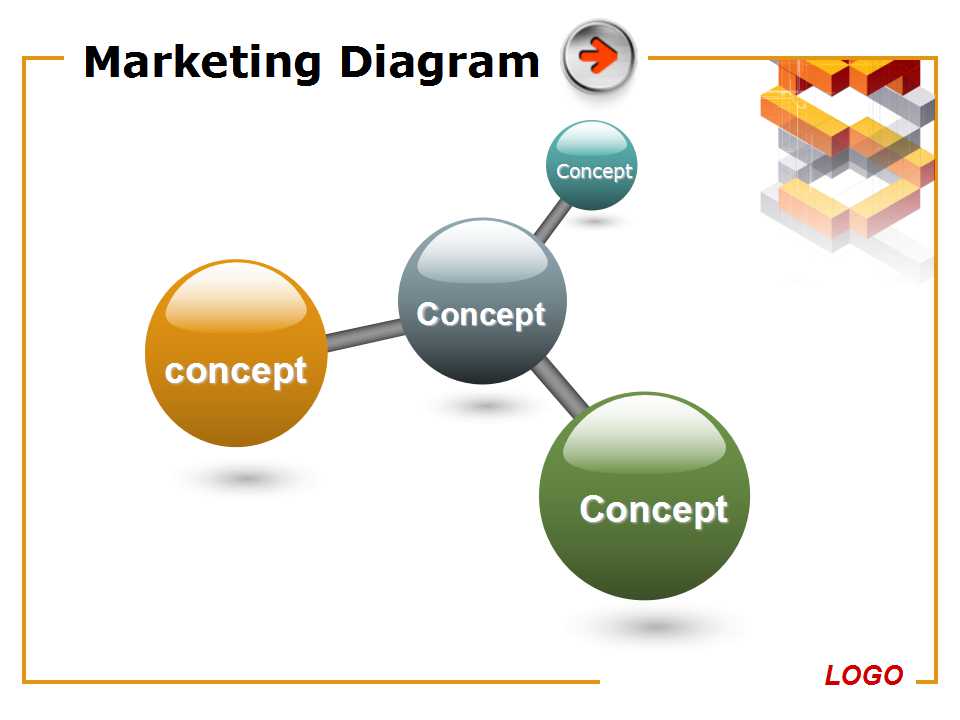 Marketing Diagram

Concept

Concept

concept

Concept

LOGO